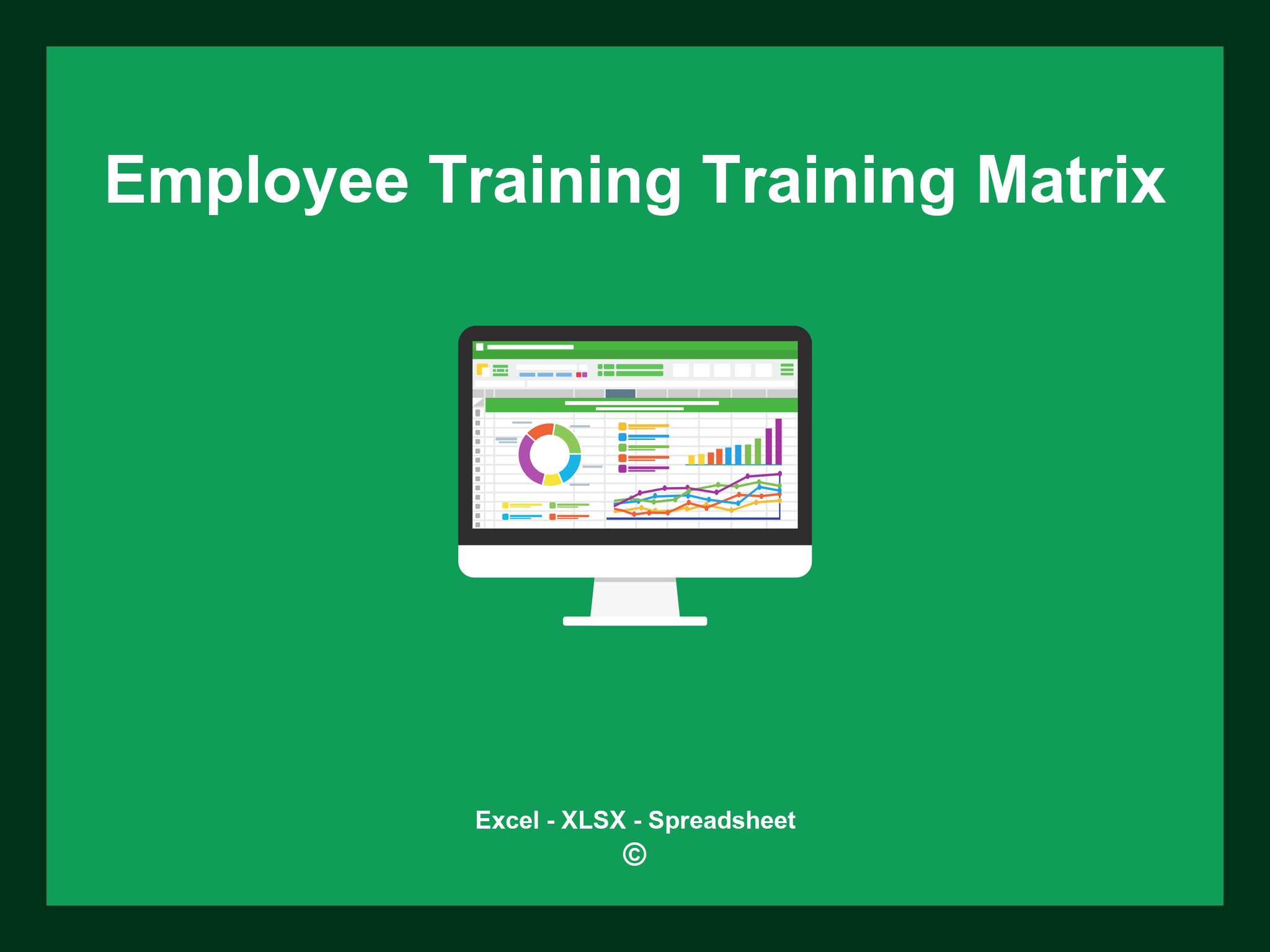 Employee Training Training Matrix

Excel - XLSX - Spreadsheet
©